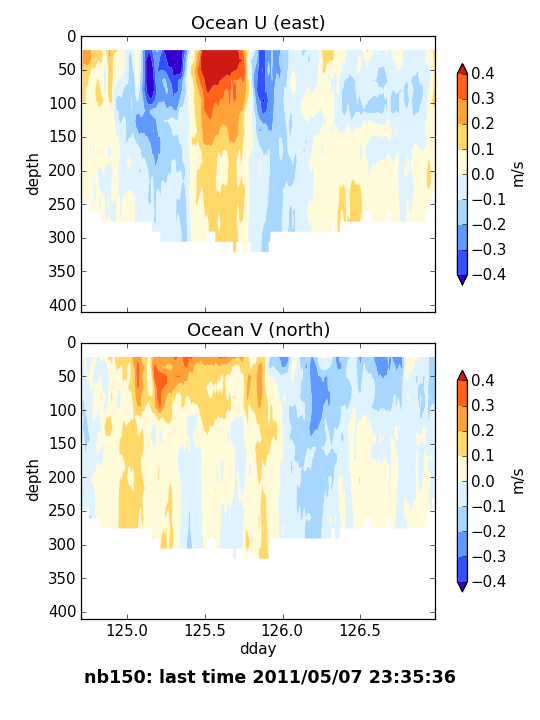 Ocean U (east)

0
50
100
150
200
250
300
350
400
depth

0.4
0.3
0.2
0.1
0.0
−0.1
−0.2
−0.3
−0.4
m/s

Ocean V (north)

0
50
100
150
200
250
300
350
400
depth

0.4
0.3
0.2
0.1
0.0
−0.1
−0.2
−0.3
−0.4
m/s

125.0
125.5
126.0
126.5
dday

nb150: last time 2011/05/07 23:35:36